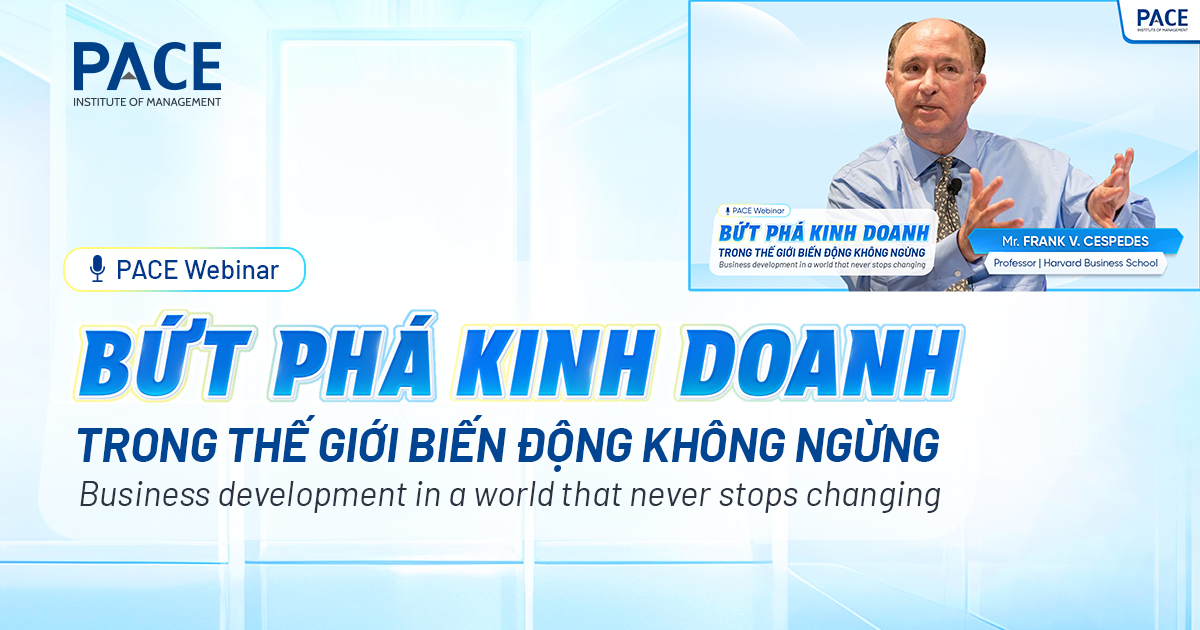 PACE
INSTITUTE OF MANAGEMENT

PACE

PACE Webinar
BỨT PHÁ KINH DOANH
TRONG THẾ GIỚI BIẾN ĐỘNG KHÔNG NGỪNG
Business development in a world that never stops changing

Mr. FRANK V. CESPEDES
Professor | Harvard Business School

PACE Webinar

BỨT PHÁ KINH DOANH

TRONG THẾ GIỚI BIẾN ĐỘNG KHÔNG NGỪNG

Business development in a world that never stops changing